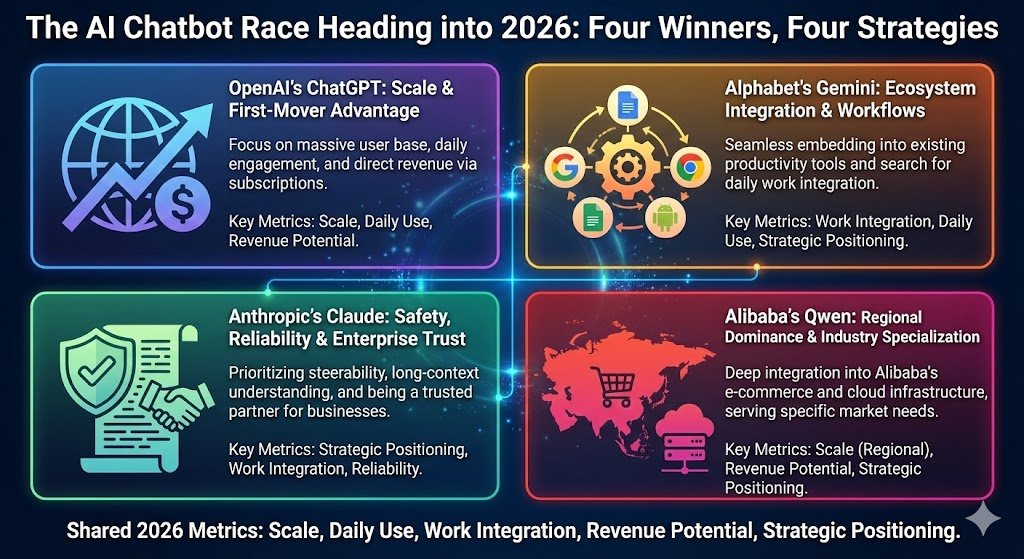 The AI Chatbot Race Heading into 2026: Four Winners, Four Strategies

OpenAI's ChatGPT: Scale & First-Mover Advantage

Focus on massive user base, daily engagement, and direct revenue via subscriptions.

Key Metrics: Scale, Daily Use, Revenue Potential.

Alphabet's Gemini: Ecosystem Integration & Workflows

Seamless embedding into existing productivity tools and search for daily work integration.

Key Metrics: Work Integration, Daily Use, Strategic Positioning.

Anthropic's Claude: Safety, Reliability & Enterprise Trust

Prioritizing steerability, long-context understanding, and being a trusted partner for businesses.

Key Metrics: Strategic Positioning, Work Integration, Reliability.

Alibaba's Qwen: Regional Dominance & Industry Specialization

Deep integration into Alibaba's e-commerce and cloud infrastructure, serving specific market needs.

Key Metrics: Scale (Regional), Revenue Potential, Strategic Positioning.

Shared 2026 Metrics: Scale, Daily Use, Work Integration, Revenue Potential, Strategic Positioning.